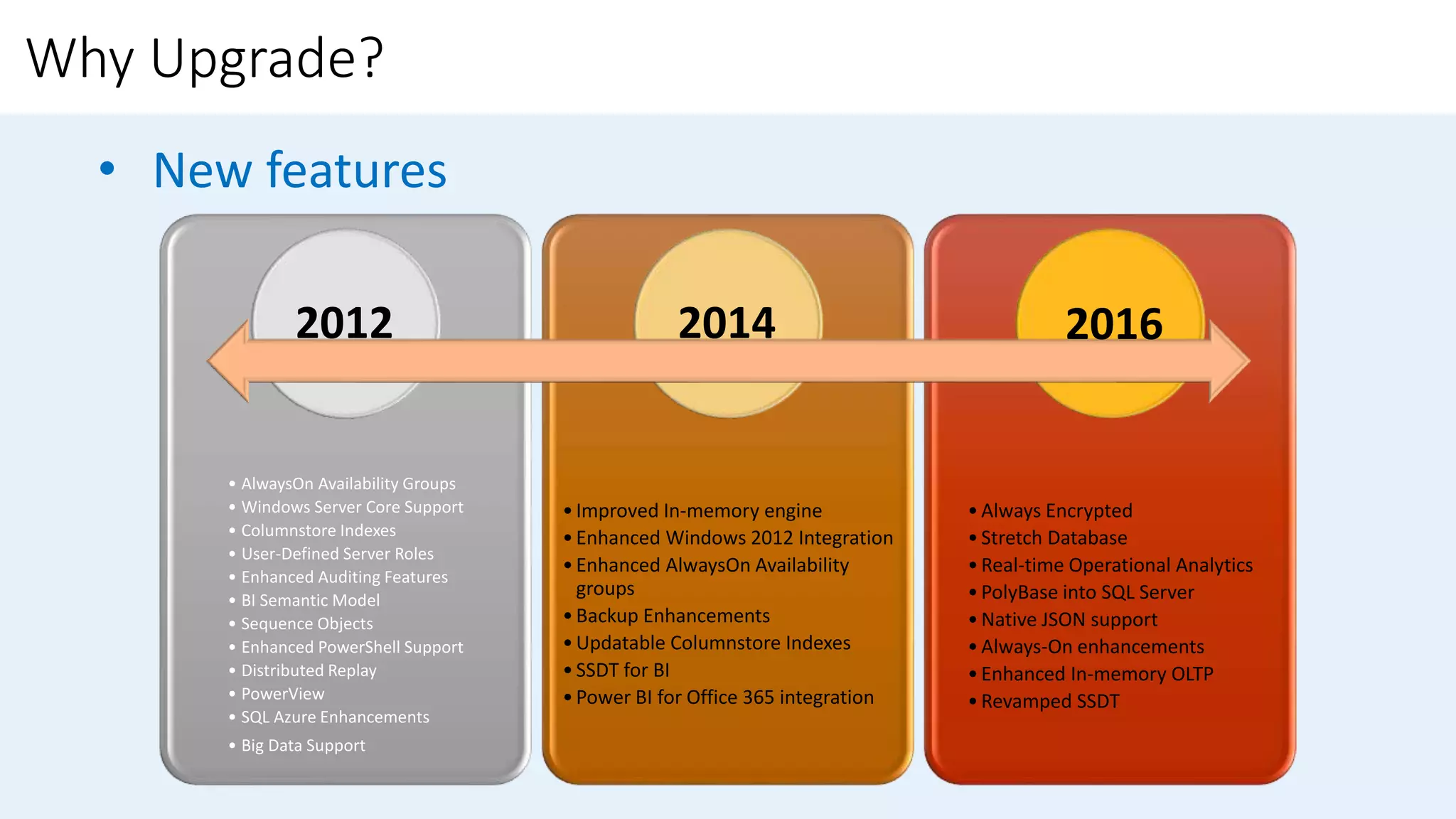 Why Upgrade?

• New features

2012

• AlwaysOn Availability Groups
• Windows Server Core Support
• Columnstore Indexes
• User-Defined Server Roles
• Enhanced Auditing Features
• BI Semantic Model
• Sequence Objects
• Enhanced PowerShell Support
• Distributed Replay
• PowerView
• SQL Azure Enhancements
• Big Data Support

2014

• Improved In-memory engine
• Enhanced Windows 2012 Integration
• Enhanced AlwaysOn Availability groups
• Backup Enhancements
• Updatable Columnstore Indexes
• SSDT for BI
• Power BI for Office 365 integration

2016

• Always Encrypted
• Stretch Database
• Real-time Operational Analytics
• PolyBase into SQL Server
• Native JSON support
• Always-On enhancements
• Enhanced In-memory OLTP
• Revamped SSDT